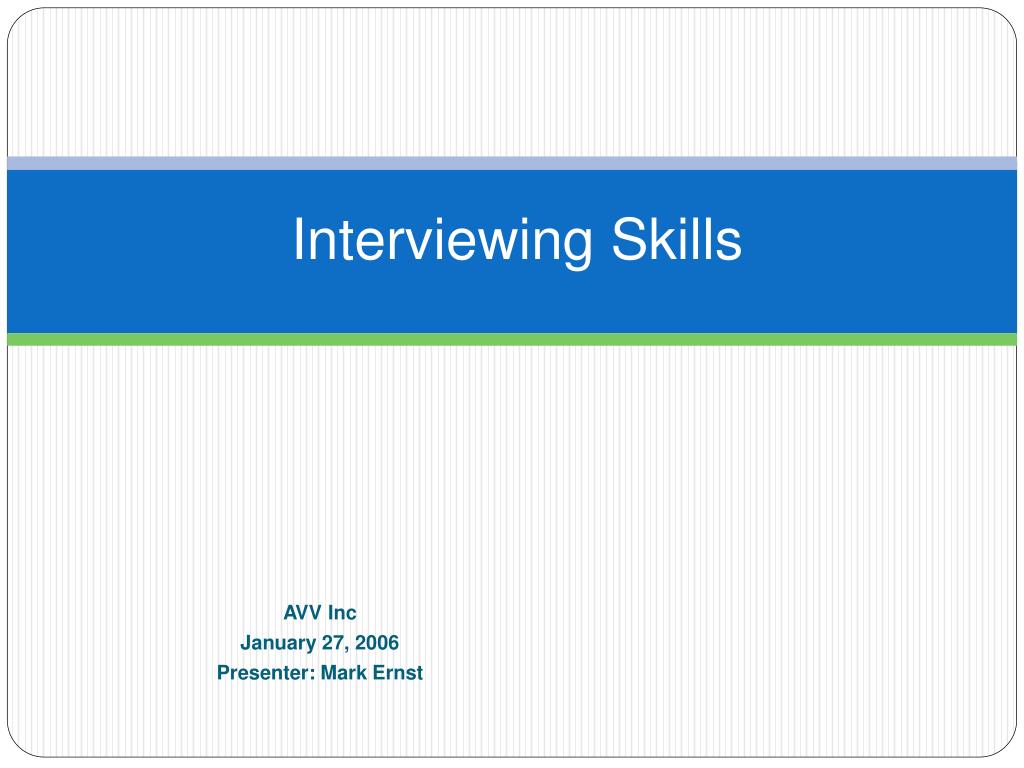 Interviewing Skills

AVV Inc
January 27, 2006
Presenter: Mark Ernst